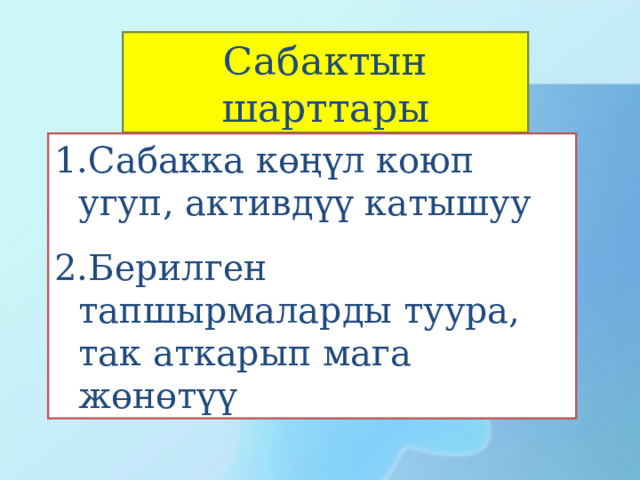 Сабактын шарттары

1.Сабакка көңүл коюп угуп, активдүү катышуу

2.Берилген тапшырмаларды туура, так аткарып мага жөнөтүү